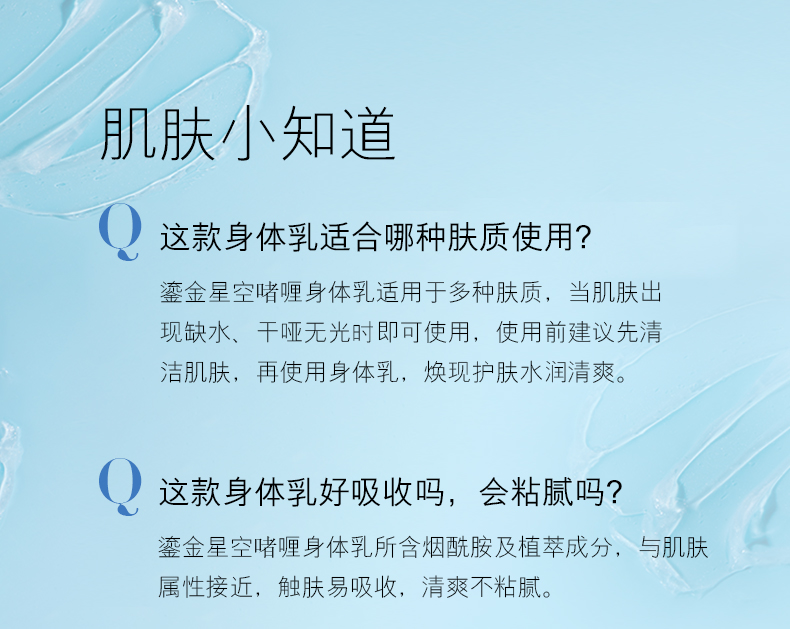 肌肤小知道

Q 这款身体乳适合哪种肤质使用?

鎏金星空啫喱身体乳适用于多种肤质，当肌肤出现缺水、干哑无光时即可使用，使用前建议先清洁肌肤，再使用身体乳，焕现护肤水润清爽。

Q 这款身体乳好吸收吗，会粘腻吗?

鎏金星空啫喱身体乳所含烟酰胺及植萃成分，与肌肤属性接近，触肤易吸收，清爽不粘腻。